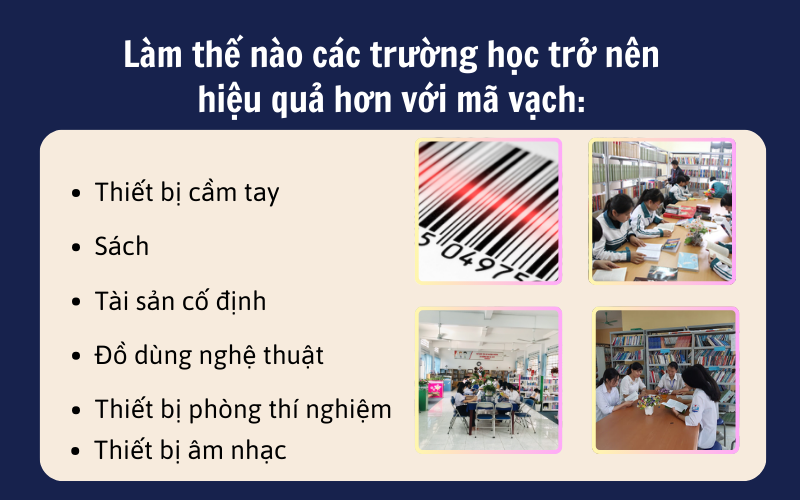 Làm thế nào các trường học trở nên hiệu quả hơn với mã vạch:

- Thiết bị cầm tay
- Sách
- Tài sản cố định
- Đồ dùng nghệ thuật
- Thiết bị phòng thí nghiệm
- Thiết bị âm nhạc

5 04975